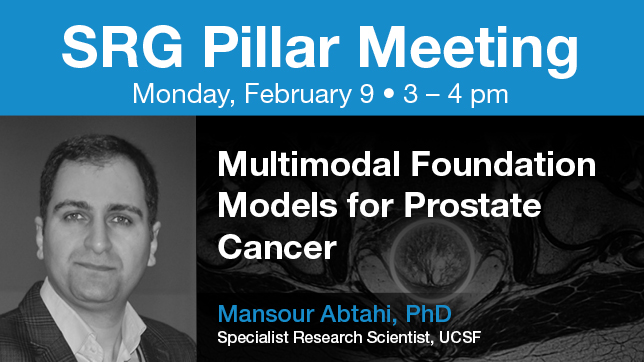 SRG Pillar Meeting
Monday, February 9 • 3 – 4 pm

Multimodal Foundation Models for Prostate Cancer

Mansour Abtahi, PhD
Specialist Research Scientist, UCSF